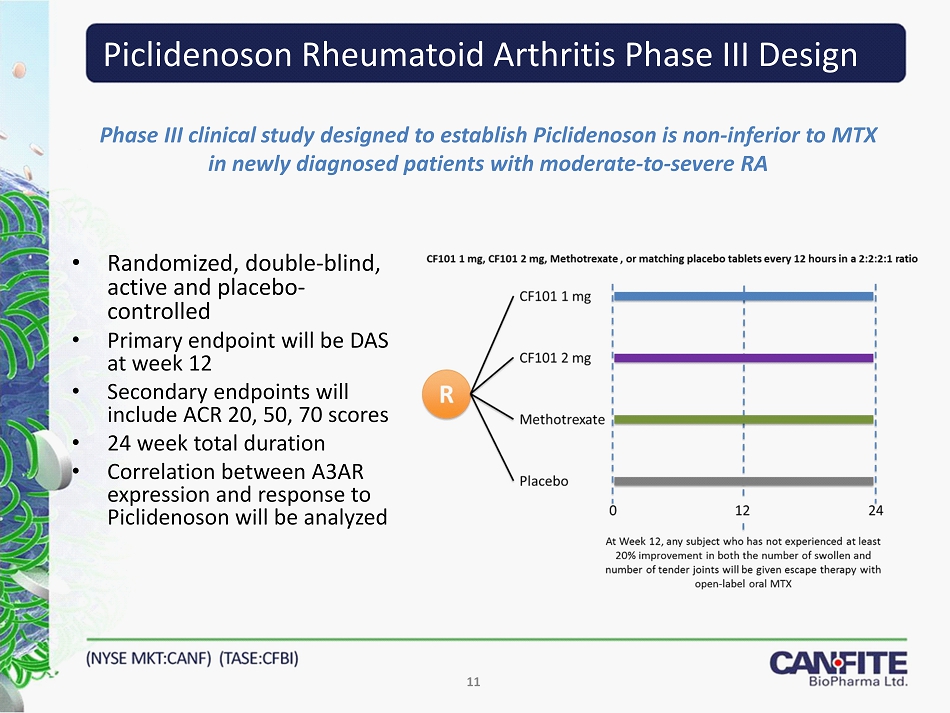 Piclidenoson Rheumatoid Arthritis Phase III Design

Phase III clinical study designed to establish Piclidenoson is non-inferior to MTX in newly diagnosed patients with moderate-to-severe RA

• Randomized, double-blind, active and placebo-controlled
• Primary endpoint will be DAS at week 12
• Secondary endpoints will include ACR 20, 50, 70 scores
• 24 week total duration
• Correlation between A3AR expression and response to Piclidenoson will be analyzed

CF101 1 mg, CF101 2 mg, Methotrexate , or matching placebo tablets every 12 hours in a 2:2:2:1 ratio

R

CF101 1 mg

CF101 2 mg

Methotrexate

Placebo

0

12

24

At Week 12, any subject who has not experienced at least 20% improvement in both the number of swollen and number of tender joints will be given escape therapy with open-label oral MTX

(NYSE MKT:CANF) (TASE:CFBI)

11

CAN-FITE BioPharma Ltd.